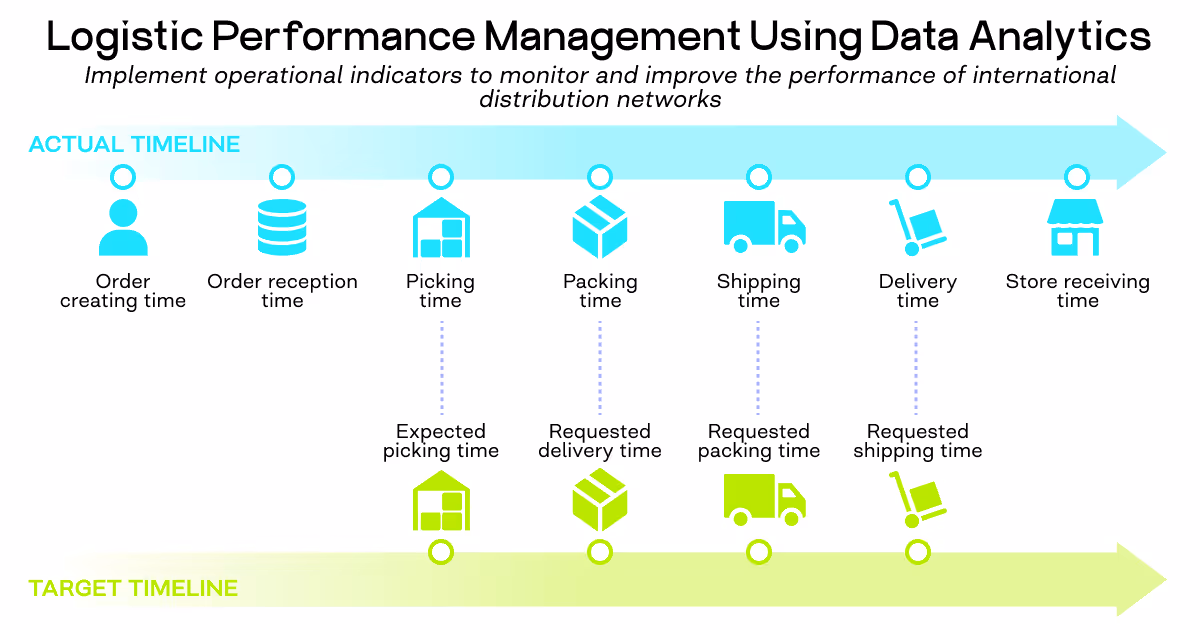 Logistic Performance Management Using Data Analytics

Implement operational indicators to monitor and improve the performance of international distribution networks

ACTUAL TIMELINE

Order creating time

Order reception time

Picking time

Packing time

Shipping time

Delivery time

Store receiving time

Expected picking time

Requested delivery time

Requested packing time

Requested shipping time

TARGET TIMELINE